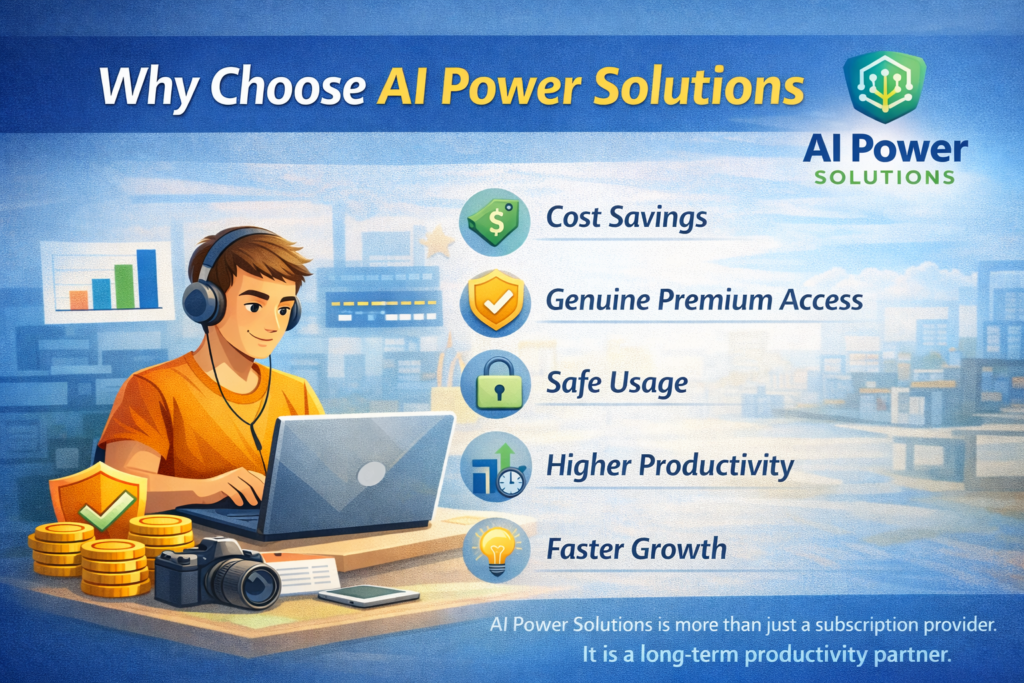 Why Choose AI Power Solutions

AI Power
SOLUTIONS

$

Cost Savings

Genuine Premium Access

Safe Usage

Higher Productivity

Faster Growth

AI Power Solutions is more than just a subscription provider.
It is a long-term productivity partner.